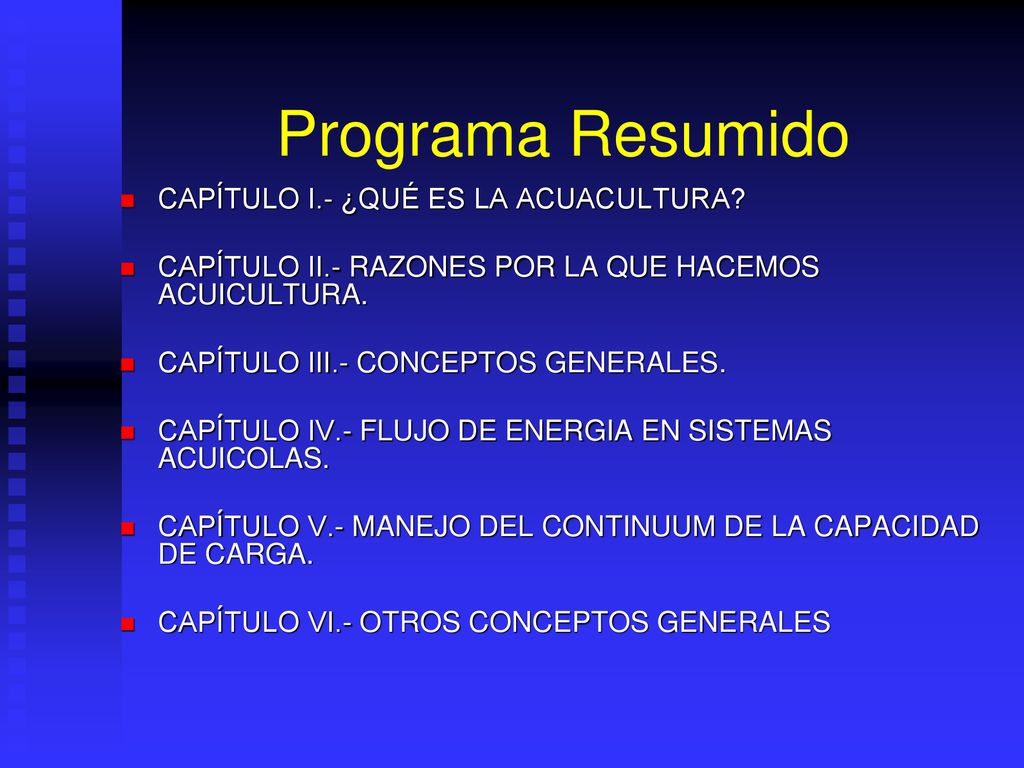 Programa Resumido

CAPÍTULO I.- ¿QUÉ ES LA ACUACULTURA?

CAPÍTULO II.- RAZONES POR LA QUE HACEMOS ACUICULTURA.

CAPÍTULO III.- CONCEPTOS GENERALES.

CAPÍTULO IV.- FLUJO DE ENERGIA EN SISTEMAS ACUICOLAS.

CAPÍTULO V.- MANEJO DEL CONTINUUM DE LA CAPACIDAD DE CARGA.

CAPÍTULO VI.- OTROS CONCEPTOS GENERALES